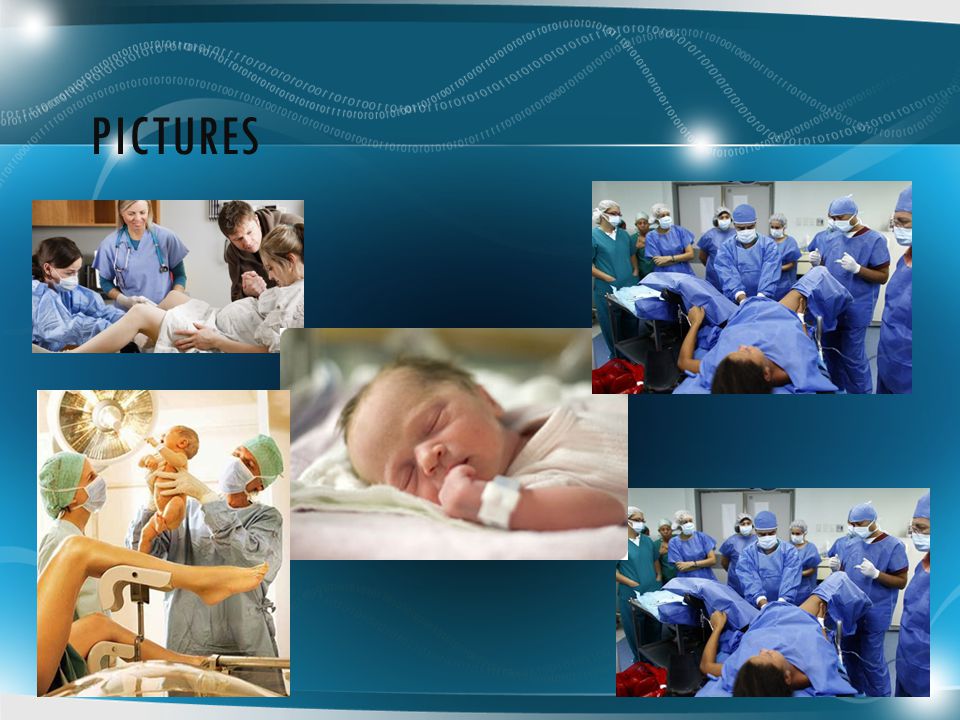 PICTURES